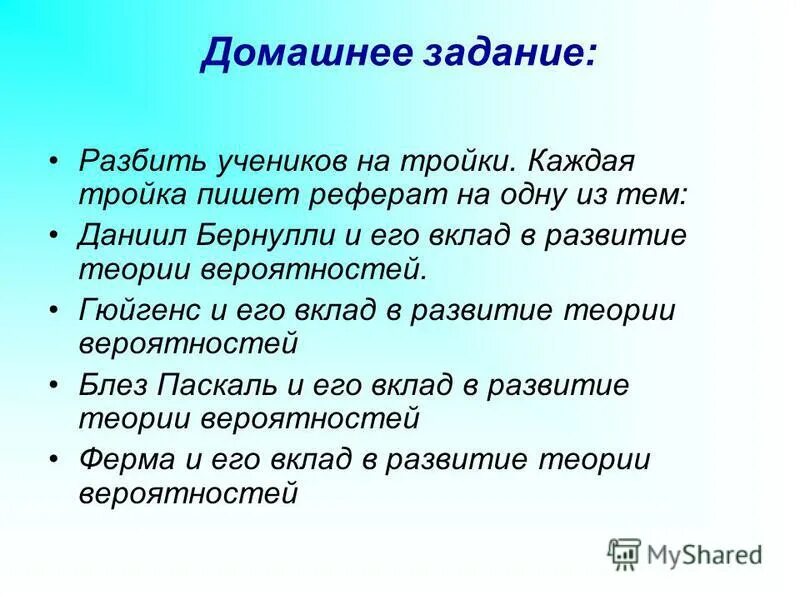 Домашнее задание:

• Разбить учеников на тройки. Каждая тройка пишет реферат на одну из тем:
• Даниил Бернулли и его вклад в развитие теории вероятностей.
• Гюйгенс и его вклад в развитие теории вероятностей
• Блез Паскаль и его вклад в развитие теории вероятностей
• Ферма и его вклад в развитие теории вероятностей

MyShared